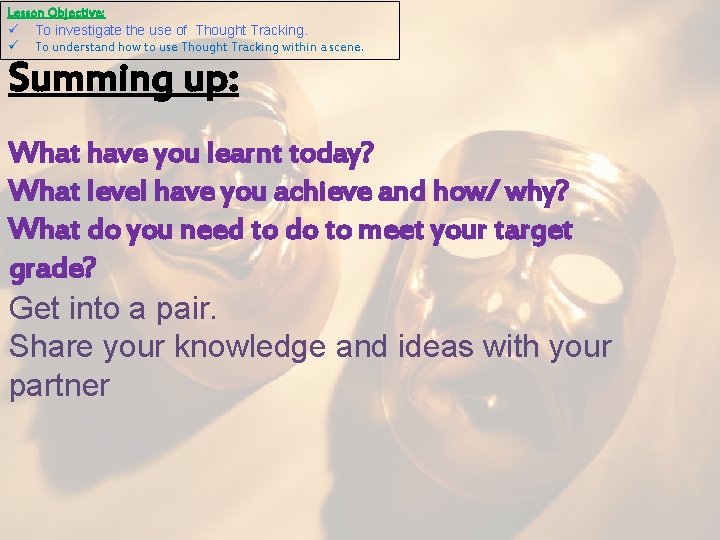 Lesson Objective:
✓ To investigate the use of Thought Tracking.
✓ To understand how to use Thought Tracking within a scene.

Summing up:

What have you learnt today?
What level have you achieve and how/ why?
What do you need to do to meet your target grade?

Get into a pair.
Share your knowledge and ideas with your partner